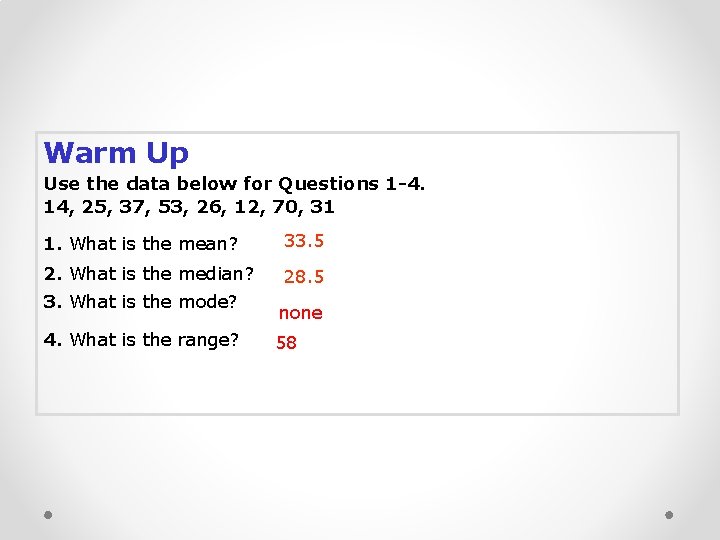 Warm Up

Use the data below for Questions 1-4.
14, 25, 37, 53, 26, 12, 70, 31

1. What is the mean? 33.5

2. What is the median? 28.5

3. What is the mode? none

4. What is the range? 58